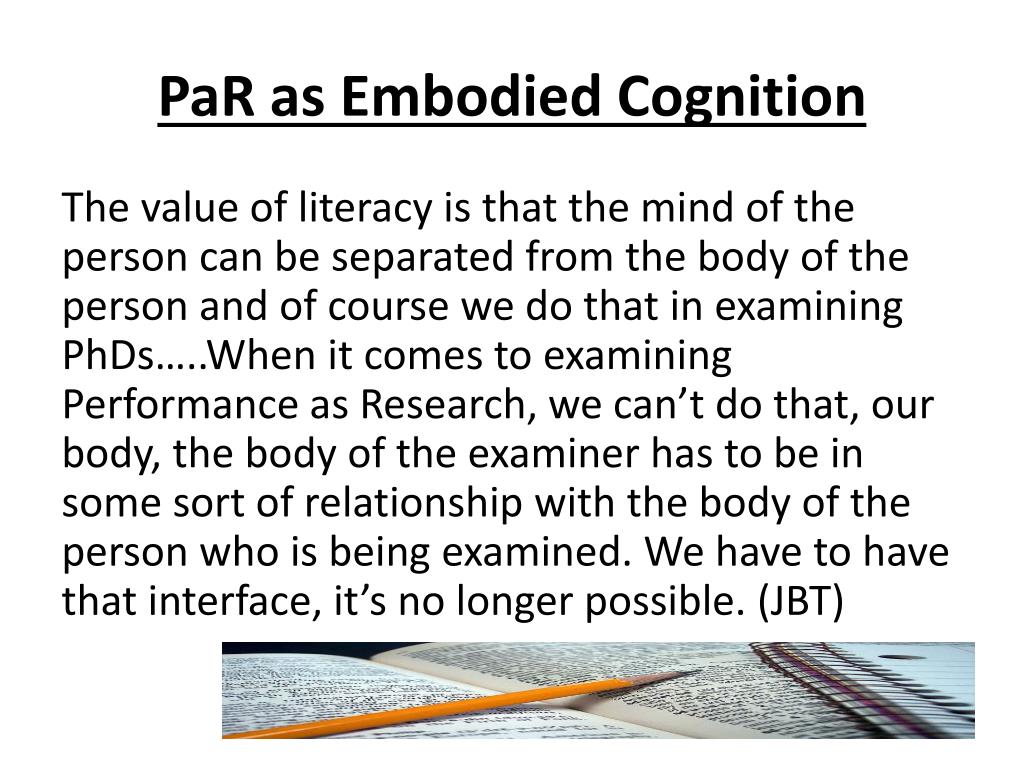 PaR as Embodied Cognition

The value of literacy is that the mind of the person can be separated from the body of the person and of course we do that in examining PhDs…..When it comes to examining Performance as Research, we can’t do that, our body, the body of the examiner has to be in some sort of relationship with the body of the person who is being examined. We have to have that interface, it’s no longer possible. (JBT)